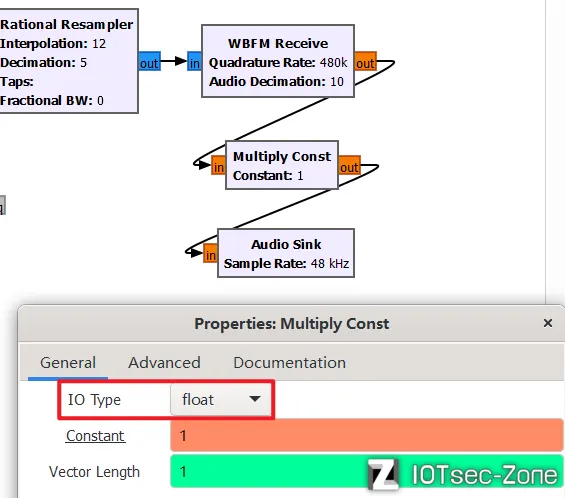 Rational Resampler
Interpolation: 12
Decimation: 5
Taps:
Fractional BW: 0

out

in

WBFM Receive
Quadrature Rate: 480k
Audio Decimation: 10

out

in

Multiply Const
Constant: 1

out

in

Audio Sink
Sample Rate: 48 kHz

Properties: Multiply Const
×

General Advanced Documentation

IO Type float

Constant 1

Vector Length 1

IOTsec-Zone